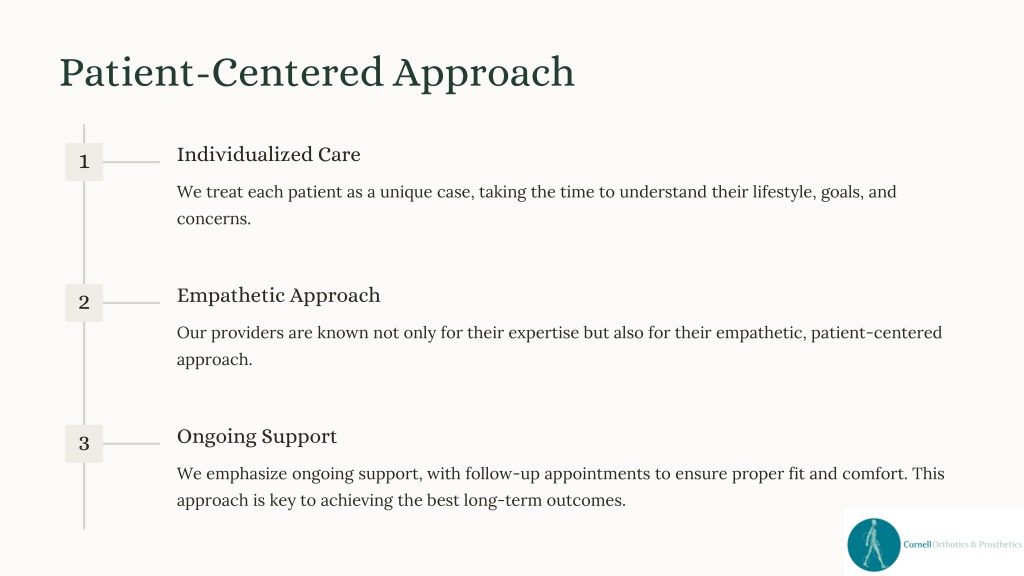 Patient-Centered Approach

1

Individualized Care

We treat each patient as a unique case, taking the time to understand their lifestyle, goals, and concerns.

2

Empathetic Approach

Our providers are known not only for their expertise but also for their empathetic, patient-centered approach.

3

Ongoing Support

We emphasize ongoing support, with follow-up appointments to ensure proper fit and comfort. This approach is key to achieving the best long-term outcomes.

Cornell Orthotics & Prosthetics